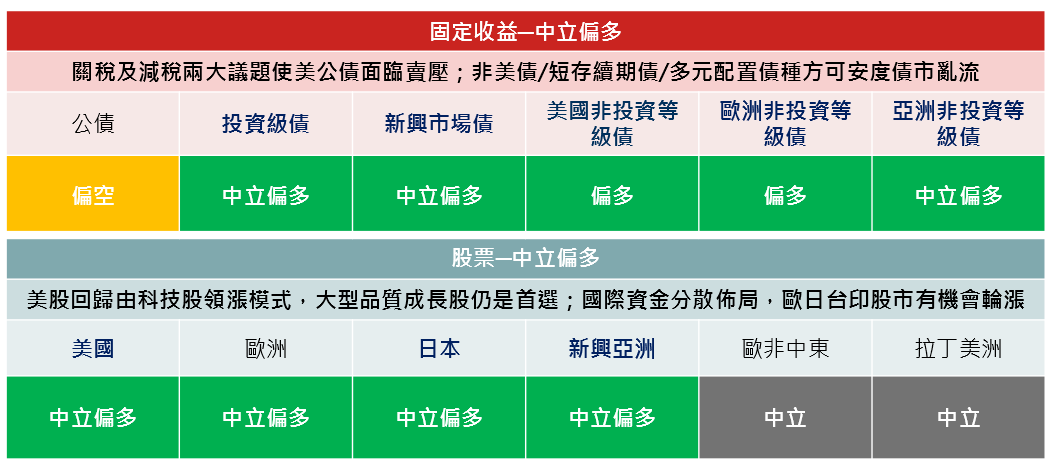 固定收益─中立偏多

關稅及減稅兩大議題使美公債面臨賣壓；非美債/短存續期債/多元配置債種方可安度債市亂流

| 公債 | 投資級債 | 新興市場債 | 美國非投資等級債 | 歐洲非投資等級債 | 亞洲非投資等級債 |
|---|---|---|---|---|---|
| 偏空 | 中立偏多 | 中立偏多 | 偏多 | 偏多 | 中立偏多 |

股票─中立偏多

美股回歸由科技股領漲模式，大型品質成長股仍是首選；國際資金分散佈局，歐日台印股市有機會輪漲

| 美國 | 歐洲 | 日本 | 新興亞洲 | 歐非中東 | 拉丁美洲 |
|---|---|---|---|---|---|
| 中立偏多 | 中立偏多 | 中立偏多 | 中立偏多 | 中立 | 中立 |